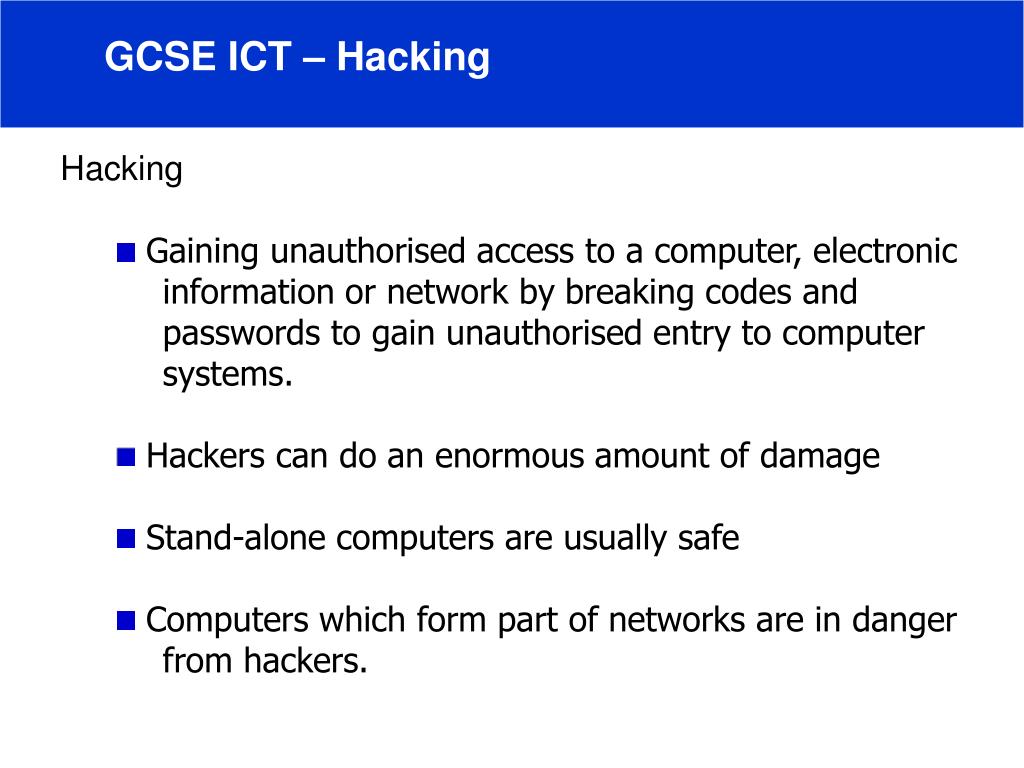 GCSE ICT – Hacking

Hacking

Gaining unauthorised access to a computer, electronic information or network by breaking codes and passwords to gain unauthorised entry to computer systems.

Hackers can do an enormous amount of damage

Stand-alone computers are usually safe

Computers which form part of networks are in danger from hackers.